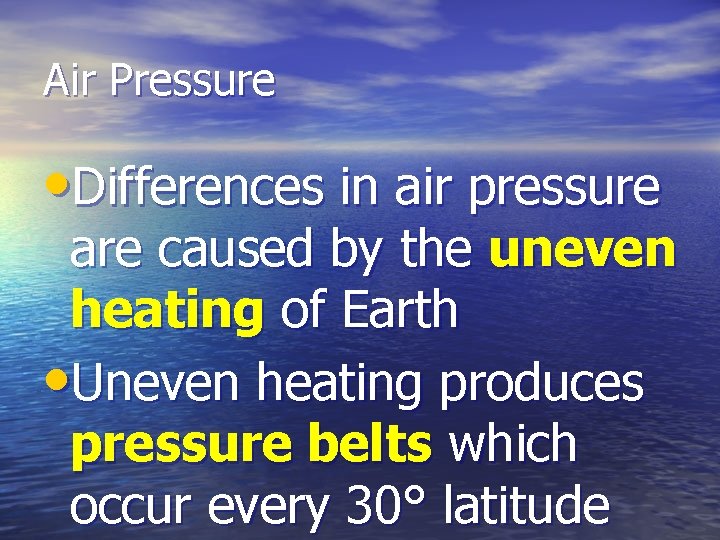 Air Pressure

•Differences in air pressure are caused by the uneven heating of Earth

•Uneven heating produces pressure belts which occur every 30° latitude